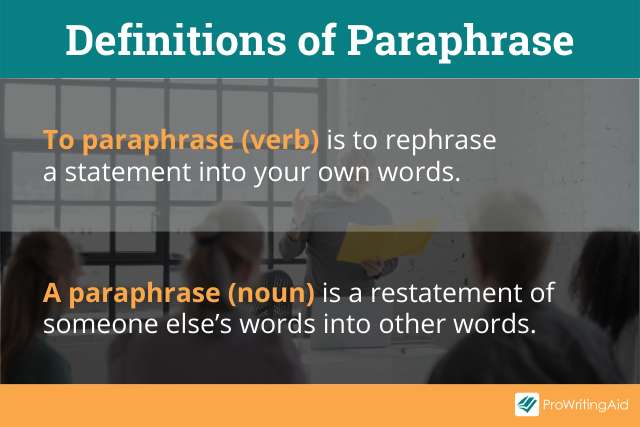 Definitions of Paraphrase

To paraphrase (verb) is to rephrase a statement into your own words.

A paraphrase (noun) is a restatement of someone else's words into other words.

ProWritingAid